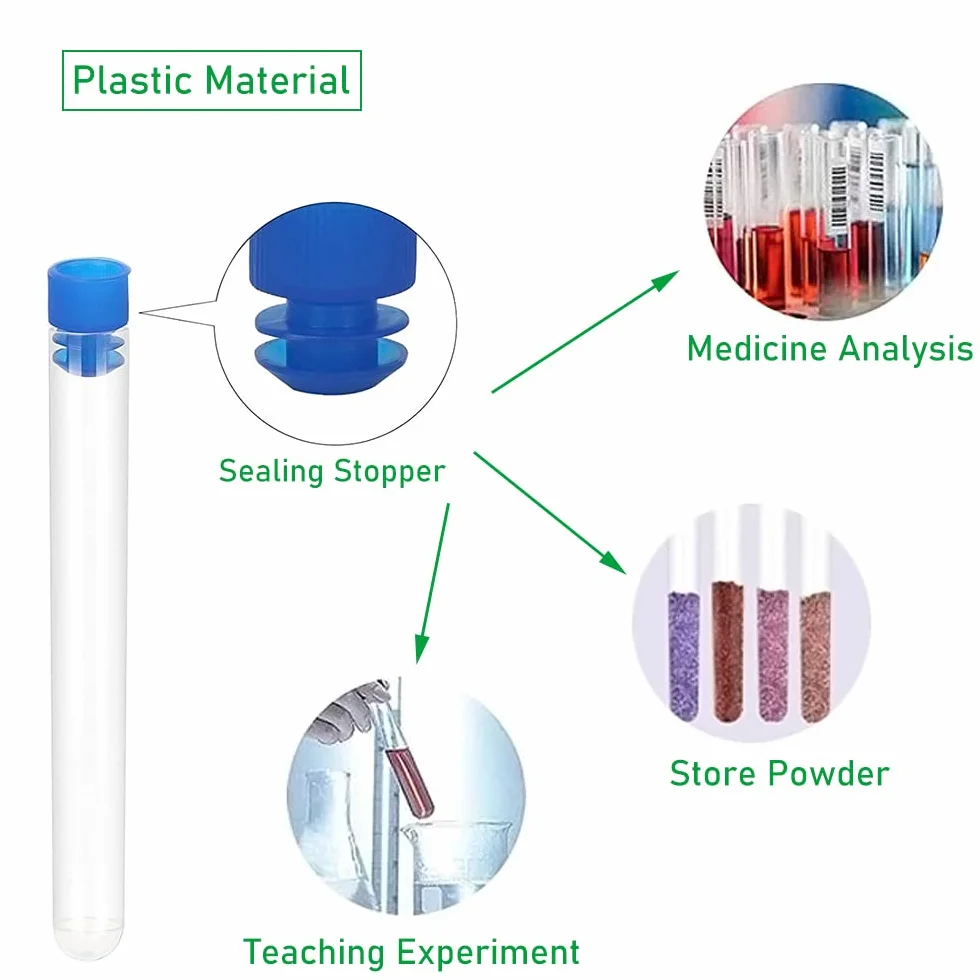 Plastic Material

Sealing Stopper

Medicine Analysis

Store Powder

Teaching Experiment